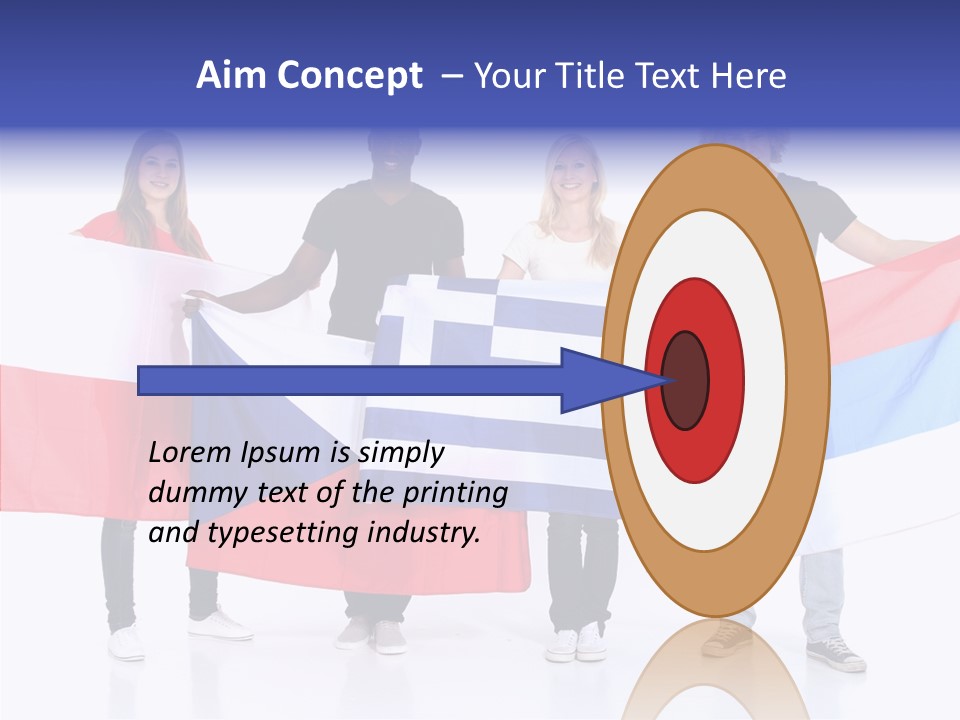 Aim Concept – Your Title Text Here

Lorem Ipsum is simply dummy text of the printing and typesetting industry.